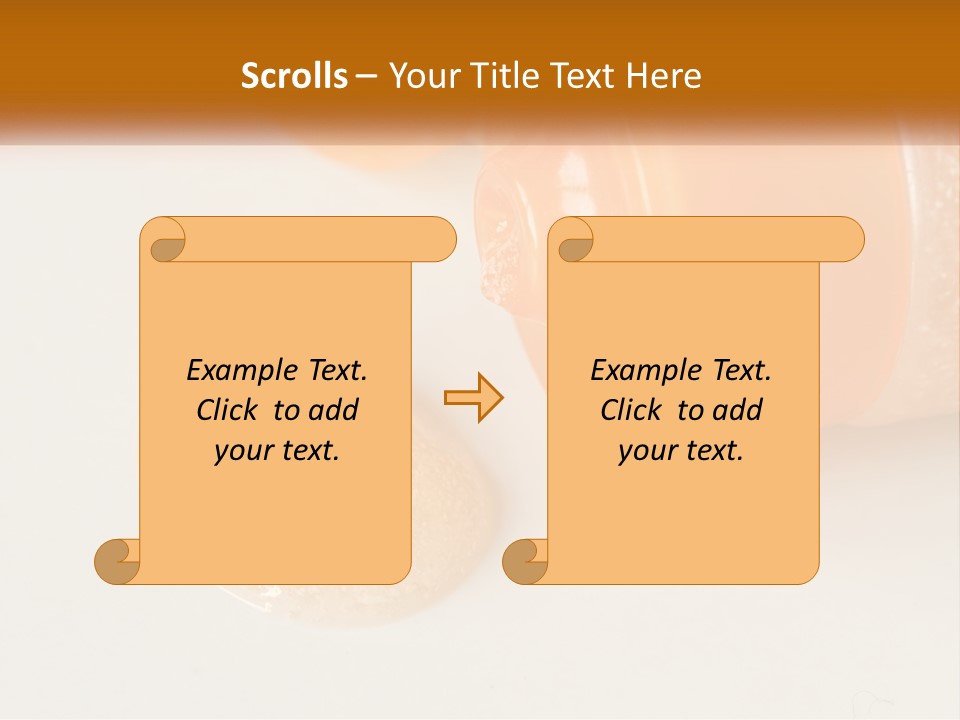 Scrolls – Your Title Text Here

Example Text. Click to add your text.

Example Text. Click to add your text.